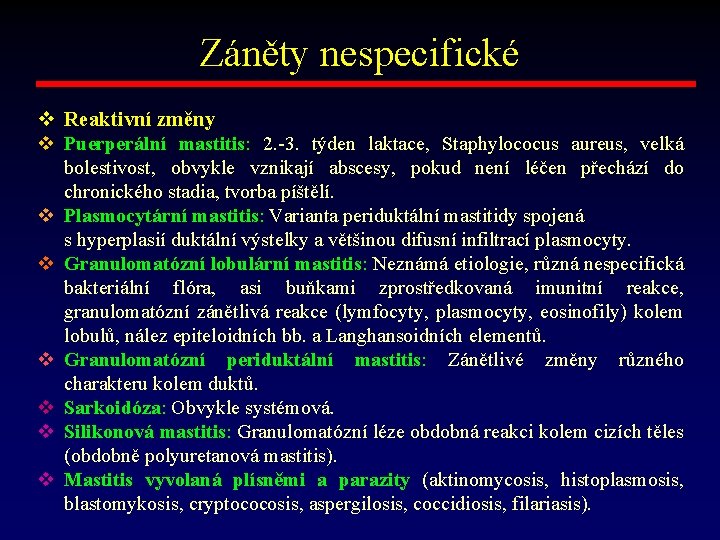 Záněty nespecifické

❖ Reaktivní změny
❖ Puerperální mastitis: 2.-3. týden laktace, Staphylococus aureus, velká bolestivost, obvykle vznikají abscesy, pokud není léčen přechází do chronického stadia, tvorba píštělí.
❖ Plasmocytární mastitis: Varianta periduktální mastitidy spojená s hyperplasií duktální výstelky a většinou difusní infiltrací plasmocyty.
❖ Granulomatózní lobulární mastitis: Neznámá etiologie, různá nespecifická bakteriální flóra, asi buňkami zprostředkovaná imunitní reakce, granulomatózní zánětlivá reakce (lymfocyty, plasmocyty, eosinofily) kolem lobulů, nález epiteloidních bb. a Langhansoidních elementů.
❖ Granulomatózní periduktální mastitis: Zánětlivé změny různého charakteru kolem duktů.
❖ Sarkoidóza: Obvykle systémová.
❖ Silikonová mastitis: Granulomatózní léze obdobná reakci kolem cizích těles (obdobně polyuretanová mastitis).
❖ Mastitis vyvolaná plísněmi a parazity (aktinomycosis, histoplasmosis, blastomykosis, cryptococosis, aspergilosis, coccidiosis, filariasis).